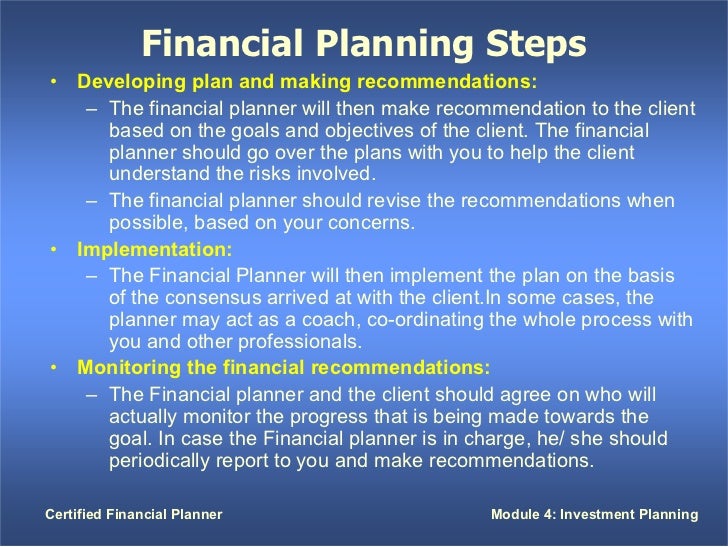 Financial Planning Steps

• Developing plan and making recommendations:

– The financial planner will then make recommendation to the client based on the goals and objectives of the client. The financial planner should go over the plans with you to help the client understand the risks involved.

– The financial planner should revise the recommendations when possible, based on your concerns.

• Implementation:

– The Financial Planner will then implement the plan on the basis of the consensus arrived at with the client.In some cases, the planner may act as a coach, co-ordinating the whole process with you and other professionals.

• Monitoring the financial recommendations:

– The Financial planner and the client should agree on who will actually monitor the progress that is being made towards the goal. In case the Financial planner is in charge, he/ she should periodically report to you and make recommendations.

Certified Financial Planner

Module 4: Investment Planning